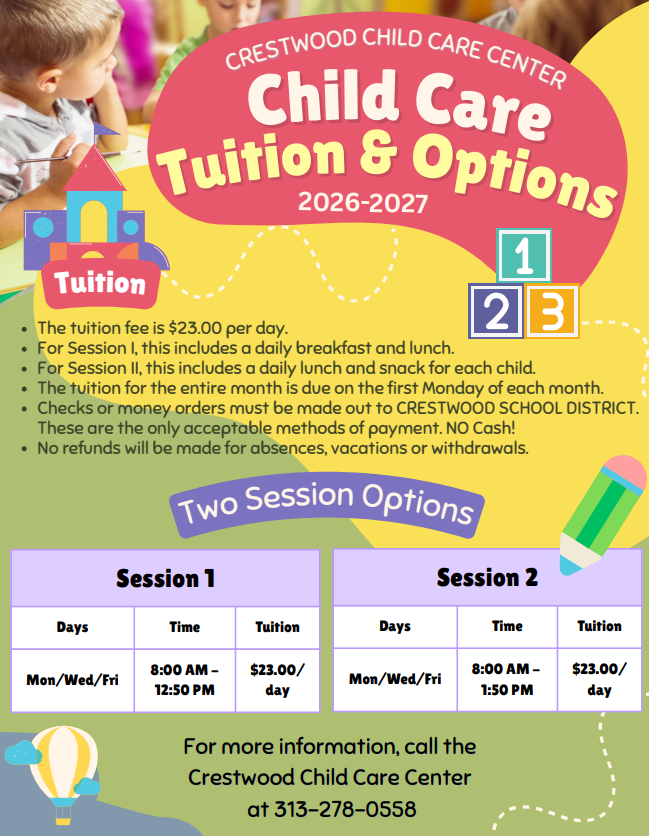 CRESTWOOD CHILD CARE CENTER

Child Care Tuition & Options

2026-2027

Tuition

1 2 3

- The tuition fee is $23.00 per day.
- For Session I, this includes a daily breakfast and lunch.
- For Session II, this includes a daily lunch and snack for each child.
- The tuition for the entire month is due on the first Monday of each month.
- Checks or money orders must be made out to CRESTWOOD SCHOOL DISTRICT. These are the only acceptable methods of payment. NO Cash!
- No refunds will be made for absences, vacations or withdrawals.

Two Session Options

Session 1

| Days | Time | Tuition |
|---|---|---|
| Mon/Wed/Fri | 8:00 AM – 12:50 PM | $23.00/ day |

Session 2

| Days | Time | Tuition |
|---|---|---|
| Mon/Wed/Fri | 8:00 AM – 1:50 PM | $23.00/ day |

For more information, call the Crestwood Child Care Center at 313-278-0558